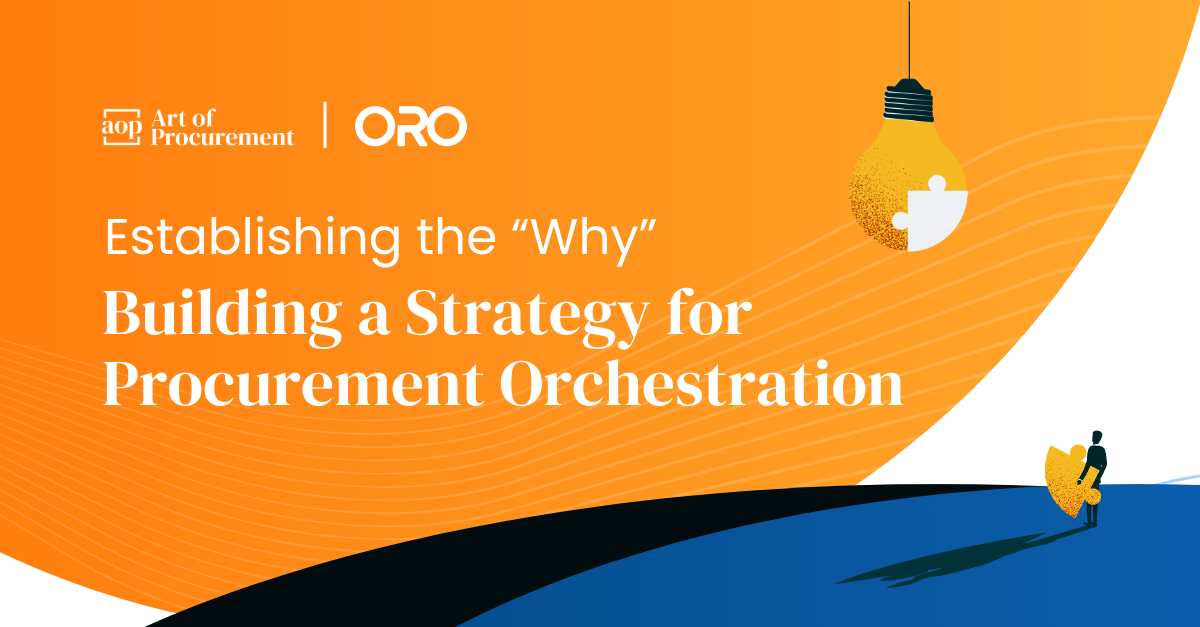 aop Art of Procurement | ORO

Establishing the “Why”

Building a Strategy for Procurement Orchestration